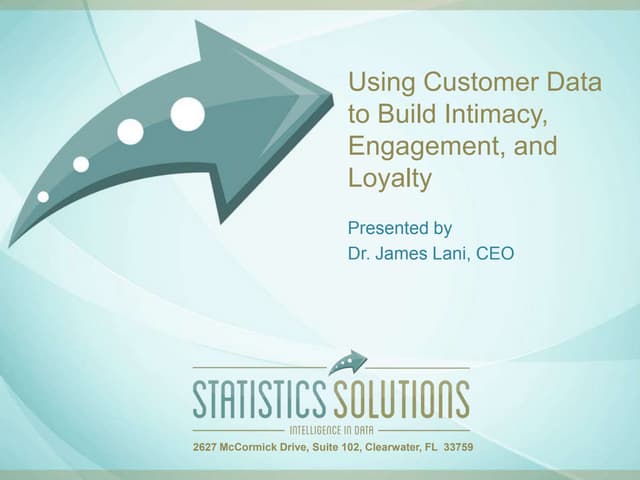 Using Customer Data to Build Intimacy, Engagement, and Loyalty

Presented by
Dr. James Lani, CEO

STATISTICS SOLUTIONS
INTELLIGENCE IN DATA
2627 McCormick Drive, Suite 102, Clearwater, FL 33759